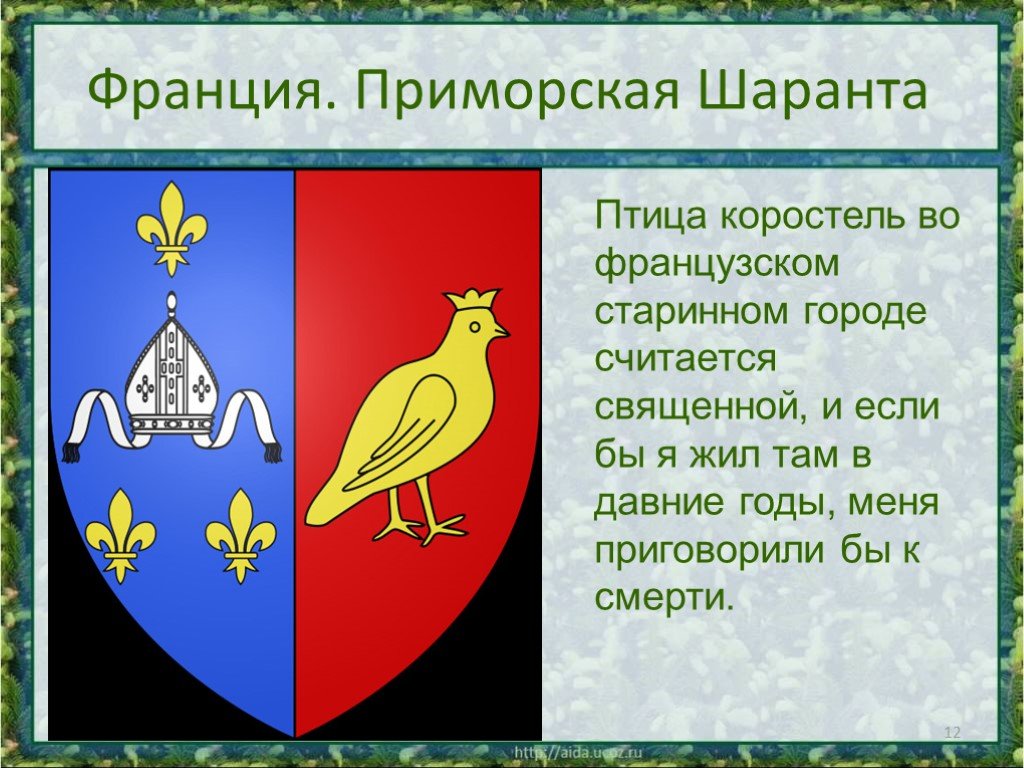 Франция. Приморская Шаранта

Птица коростель во французском старинном городе считается священной, и если бы я жил там в давние годы, меня приговорили бы к смерти.

12

http://aida.ucoz.ru